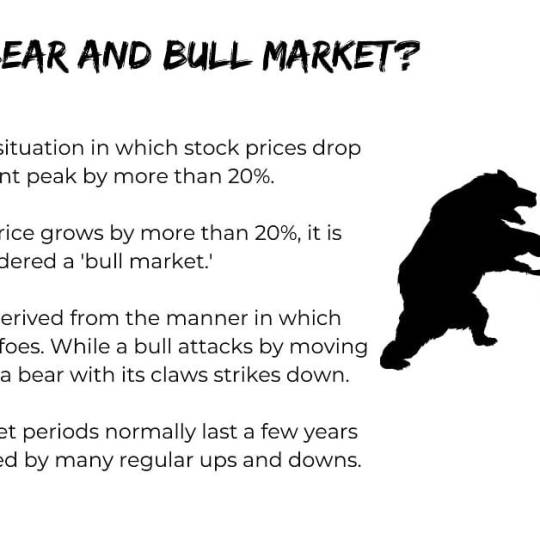 EAR AND BULL MARKET?

situation in which stock prices drop nt peak by more than 20%.

rice grows by more than 20%, it is dered a 'bull market.'

erived from the manner in which foes. While a bull attacks by moving a bear with its claws strikes down.

et periods normally last a few years ed by many regular ups and downs.